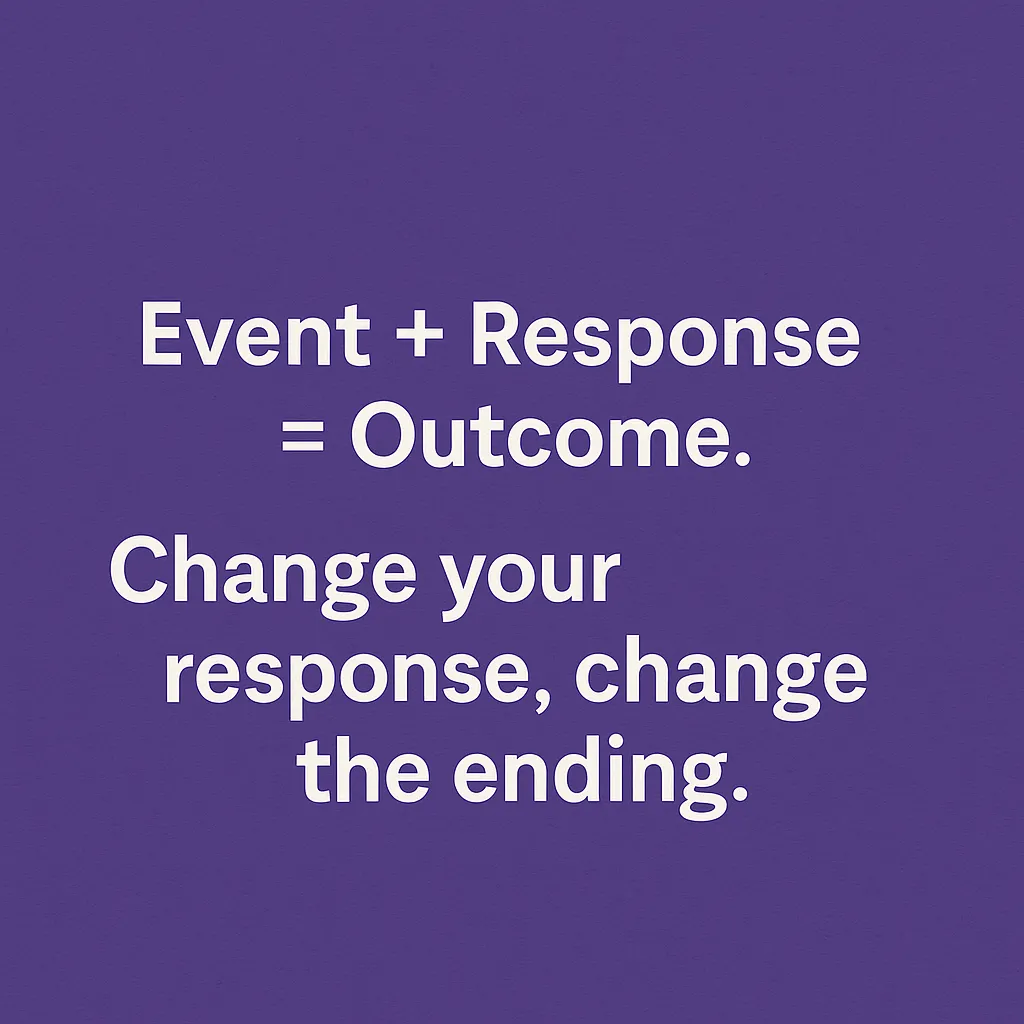 Event + Response = Outcome.

Change your response, change the ending.